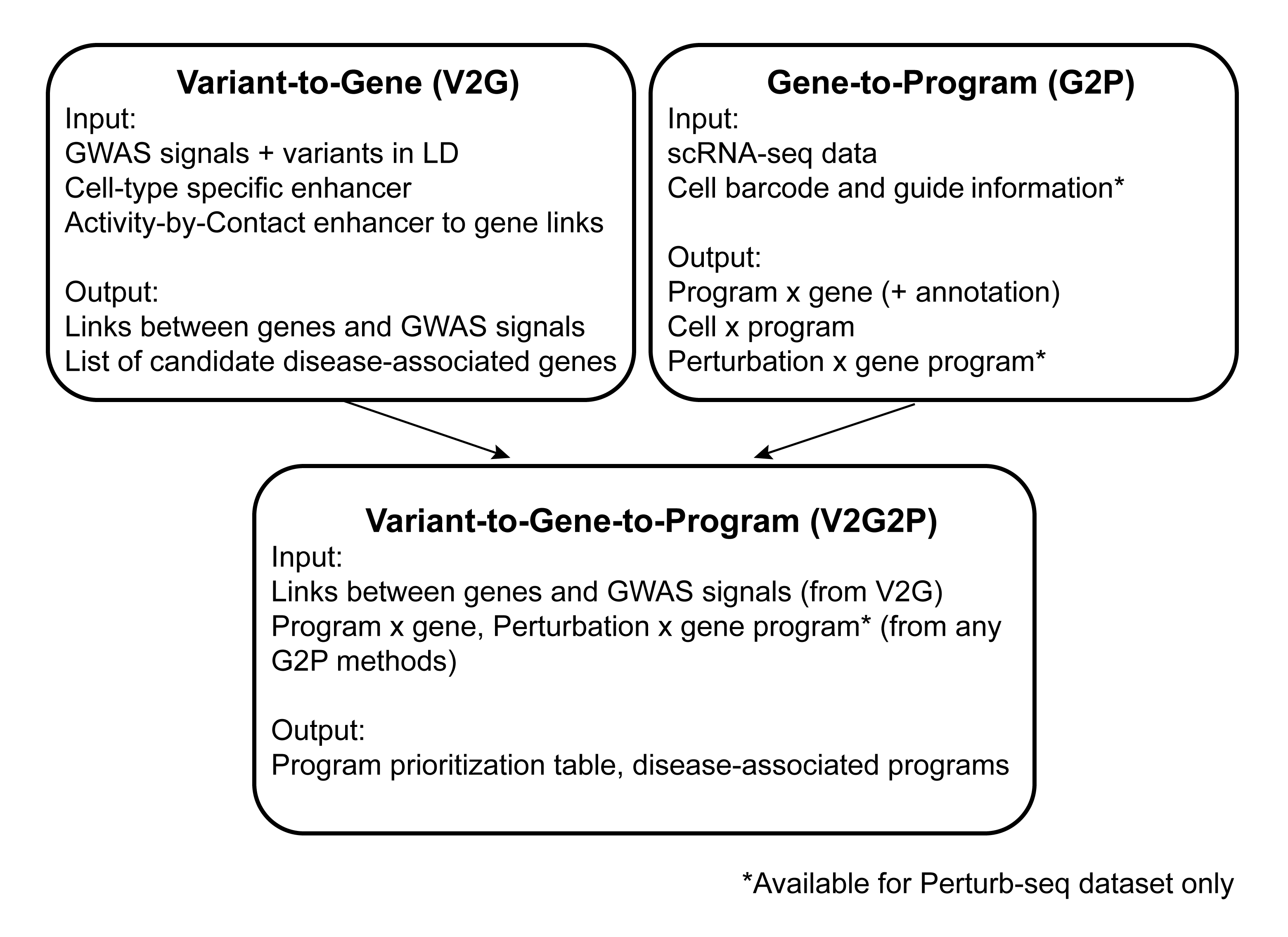 Variant-to-Gene (V2G)
Input:
GWAS signals + variants in LD
Cell-type specific enhancer
Activity-by-Contact enhancer to gene links

Output:
Links between genes and GWAS signals
List of candidate disease-associated genes

Gene-to-Program (G2P)
Input:
scRNA-seq data
Cell barcode and guide information*

Output:
Program x gene (+ annotation)
Cell x program
Perturbation x gene program*

Variant-to-Gene-to-Program (V2G2P)
Input:
Links between genes and GWAS signals (from V2G)
Program x gene, Perturbation x gene program* (from any G2P methods)

Output:
Program prioritization table, disease-associated programs

*Available for Perturb-seq dataset only